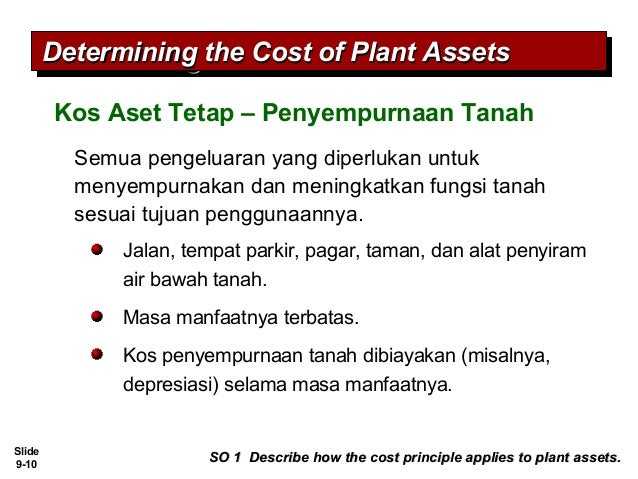 Determining the Cost of Plant Assets

Kos Aset Tetap – Penyempurnaan Tanah

Semua pengeluaran yang diperlukan untuk menyempurnakan dan meningkatkan fungsi tanah sesuai tujuan penggunaannya.

Jalan, tempat parkir, pagar, taman, dan alat penyiram air bawah tanah.

Masa manfaatnya terbatas.

Kos penyempurnaan tanah dibiayakan (misalnya, depresiasi) selama masa manfaatnya.

Slide 9-10

SO 1 Describe how the cost principle applies to plant assets.